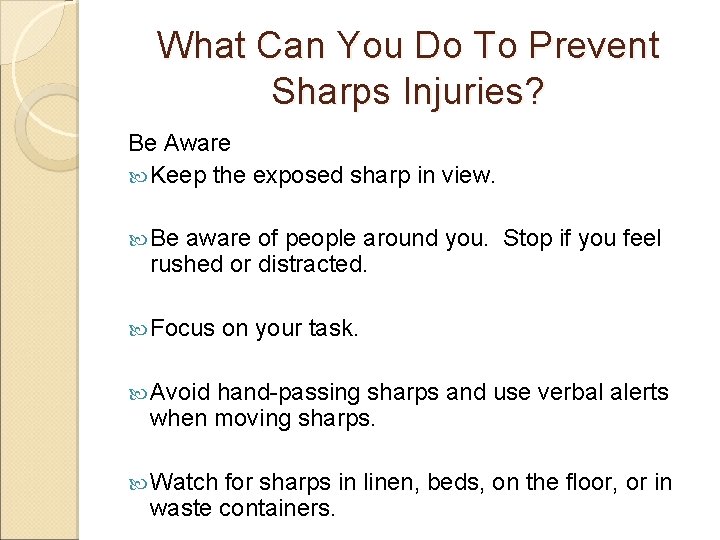 What Can You Do To Prevent Sharps Injuries?

Be Aware

Keep the exposed sharp in view.

Be aware of people around you.  Stop if you feel rushed or distracted.

Focus on your task.

Avoid hand-passing sharps and use verbal alerts when moving sharps.

Watch for sharps in linen, beds, on the floor, or in waste containers.